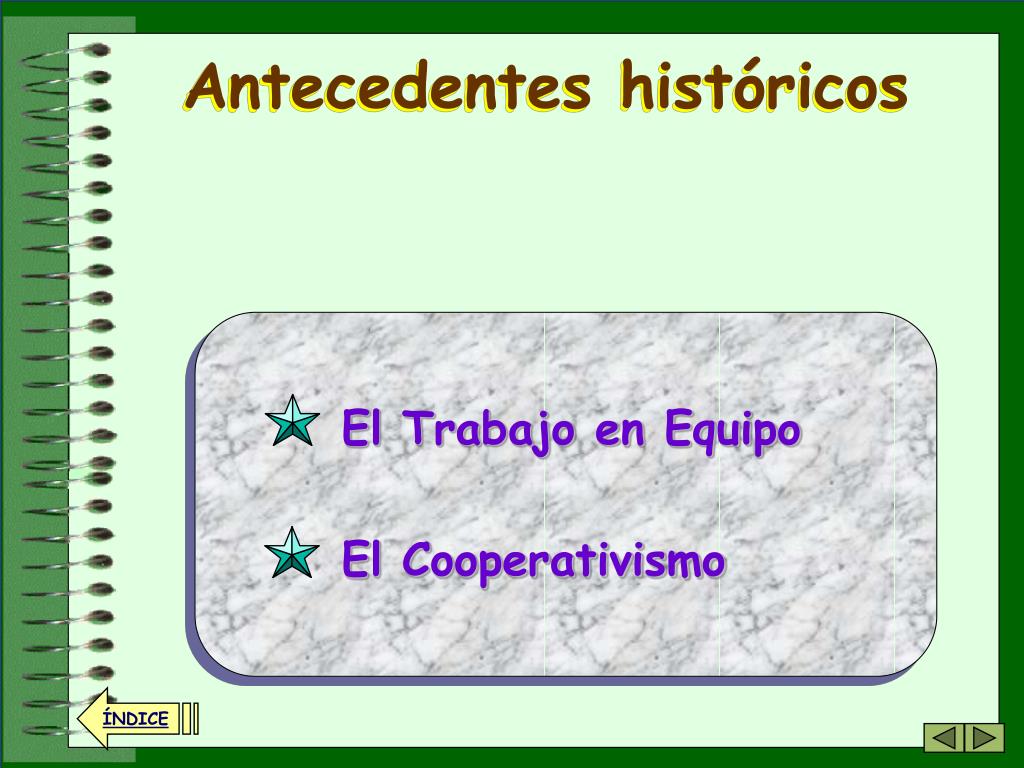 Antecedentes históricos

El Trabajo en Equipo

El Cooperativismo

ÍNDICE